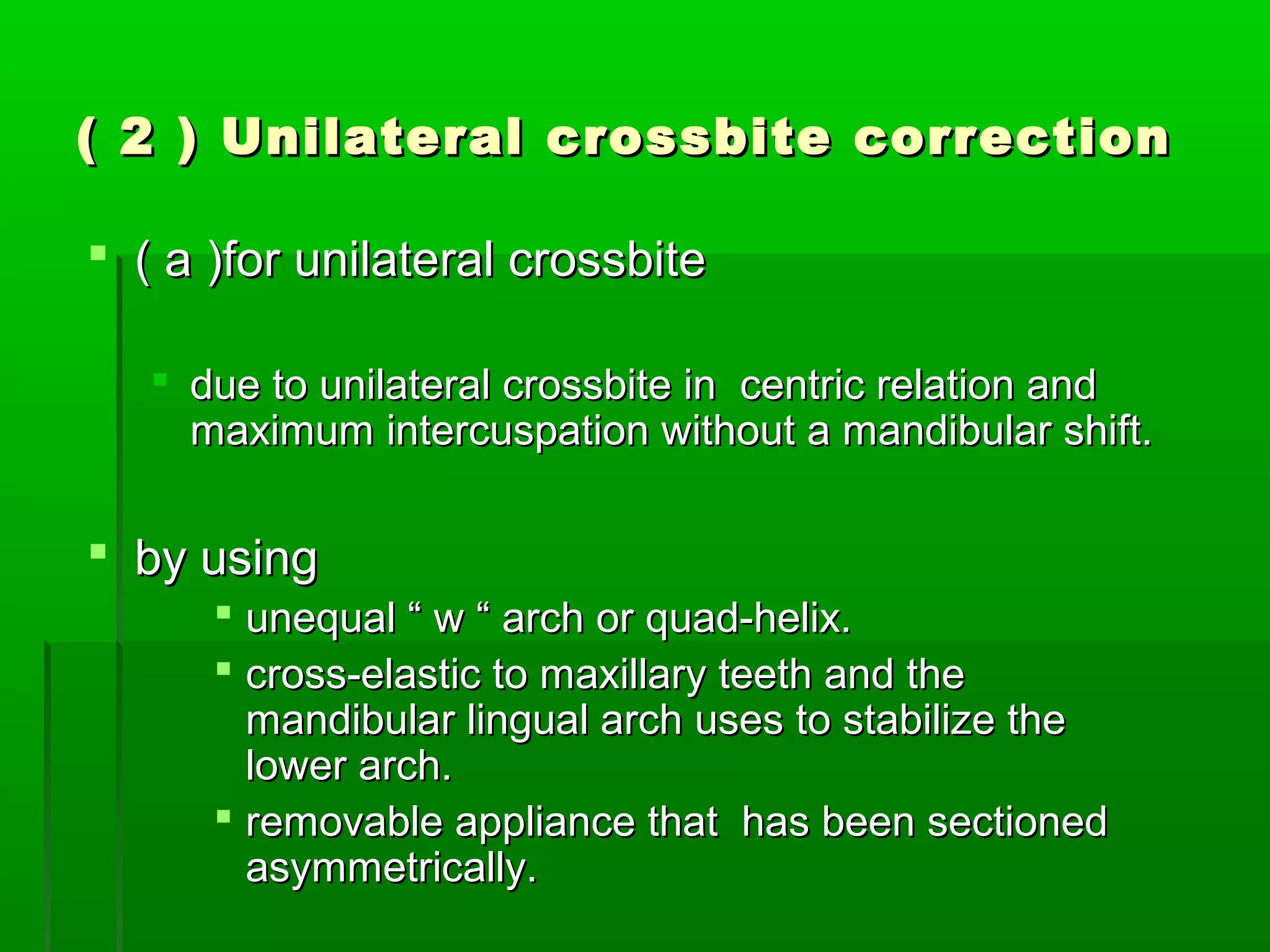 ( 2 ) Unilateral crossbite correction

( a )for unilateral crossbite

due to unilateral crossbite in centric relation and maximum intercuspation without a mandibular shift.

by using

unequal “ w “ arch or quad-helix.

cross-elastic to maxillary teeth and the mandibular lingual arch uses to stabilize the lower arch.

removable appliance that has been sectioned asymmetrically.